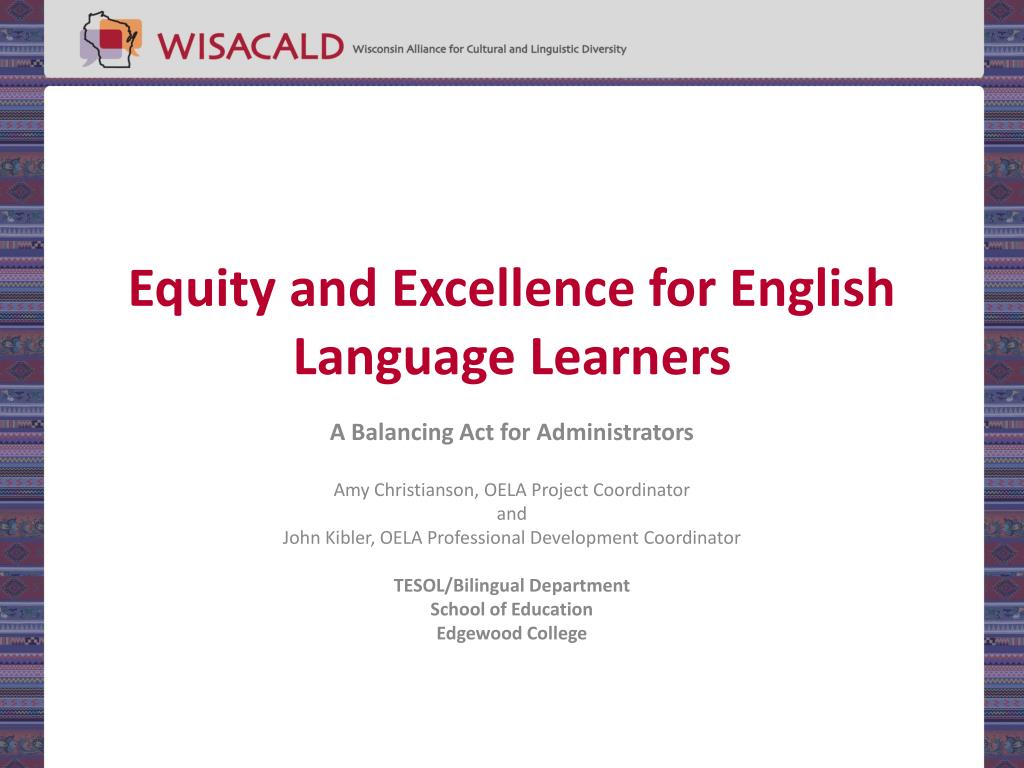 WISACALD Wisconsin Alliance for Cultural and Linguistic Diversity

Equity and Excellence for English Language Learners

A Balancing Act for Administrators

Amy Christianson, OELA Project Coordinator
and
John Kibler, OELA Professional Development Coordinator

TESOL/Bilingual Department
School of Education
Edgewood College